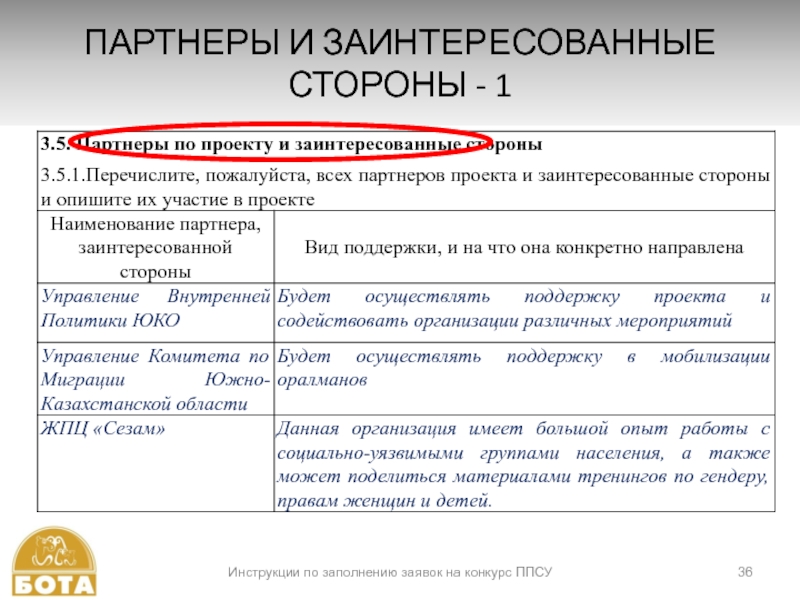 ПАРТНЕРЫ И ЗАИНТЕРЕСОВАННЫЕ СТОРОНЫ - 1

3.5. Партнеры по проекту и заинтересованные стороны

3.5.1.Перечислите, пожалуйста, всех партнеров проекта и заинтересованные стороны и опишите их участие в проекте

| Наименование партнера, заинтересованной стороны | Вид поддержки, и на что она конкретно направлена |
|---|---|
| Управление Внутренней Политики ЮКО | Будет осуществлять поддержку проекта и содействовать организации различных мероприятий |
| Управление Комитета по Миграции Южно-Казахстанской области | Будет осуществлять поддержку в мобилизации оралманов |
| ЖПЦ «Сезам» | Данная организация имеет большой опыт работы с социально-уязвимыми группами населения, а также может поделиться материалами тренингов по гендеру, правам женщин и детей. |

БОТА

Инструкции по заполнению заявок на конкурс ППСУ

36